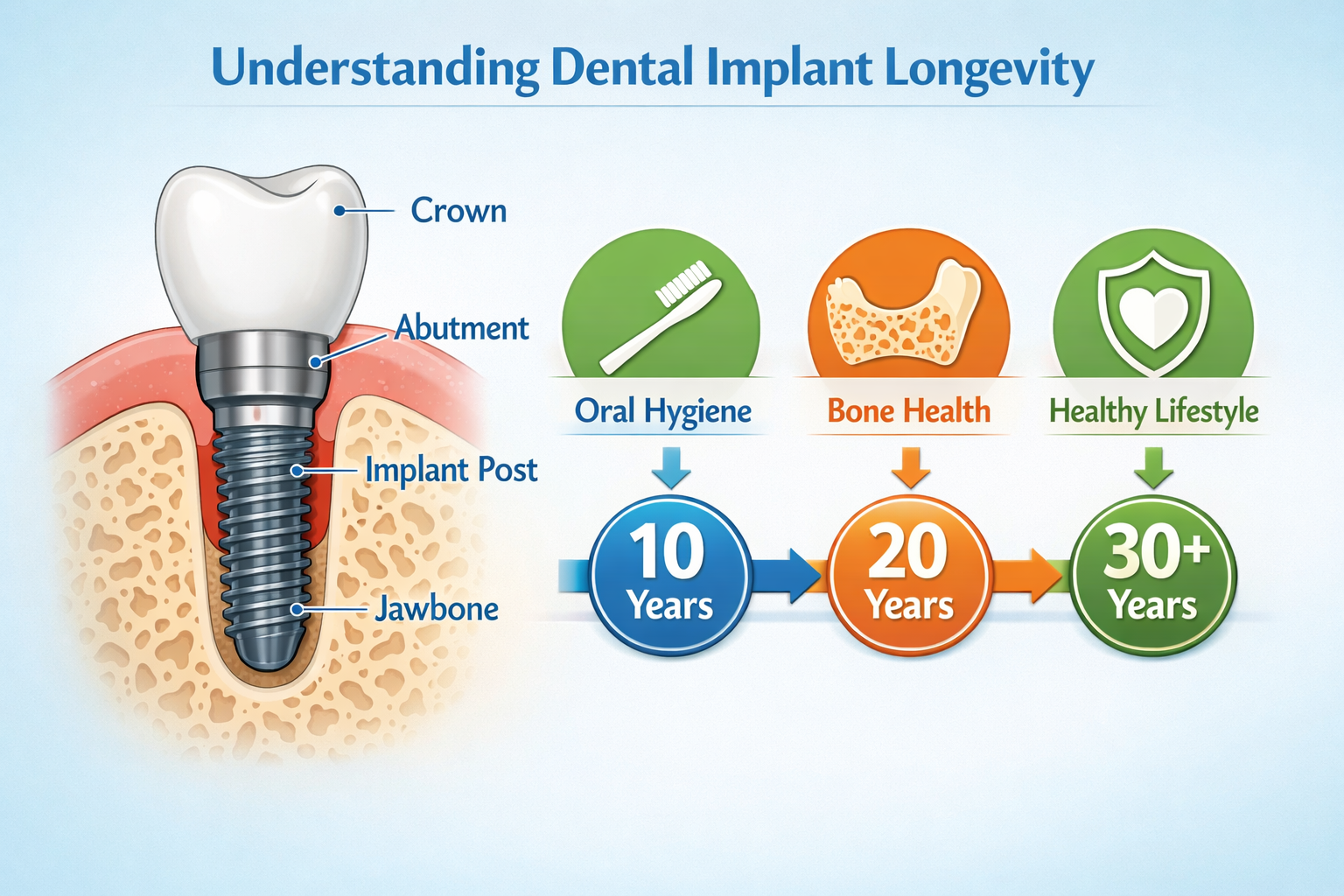 Understanding Dental Implant Longevity

Crown

Abutment

Implant Post

Jawbone

Oral Hygiene

Bone Health

Healthy Lifestyle

10 Years

20 Years

30+ Years